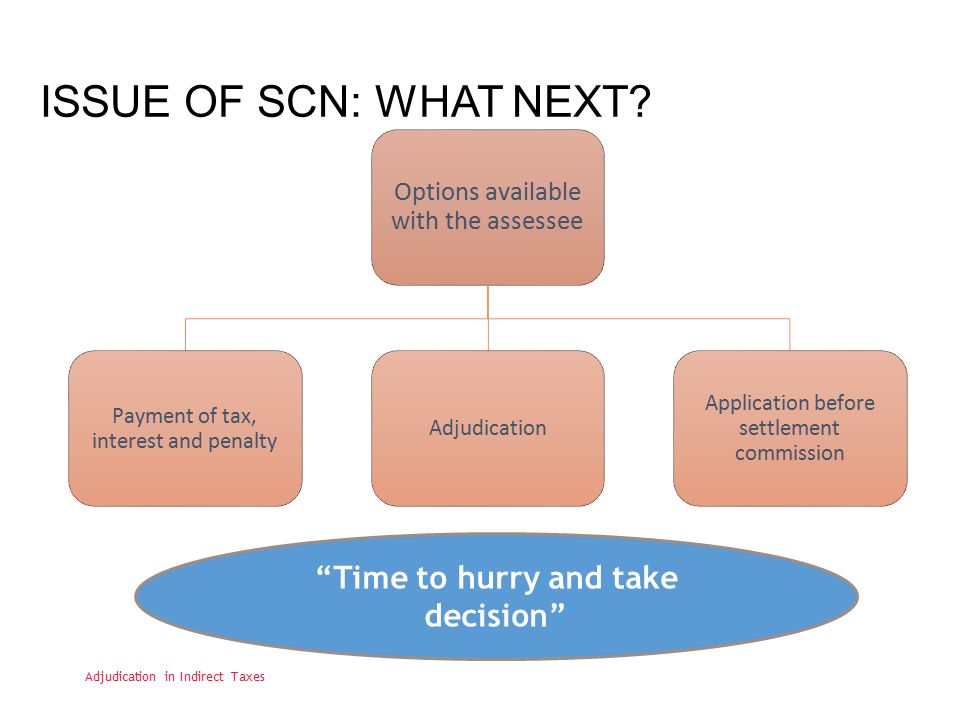 ISSUE OF SCN: WHAT NEXT?

Options available with the assessee

Payment of tax, interest and penalty

Adjudication

Application before settlement commission

“Time to hurry and take decision”

Adjudication in Indirect Taxes